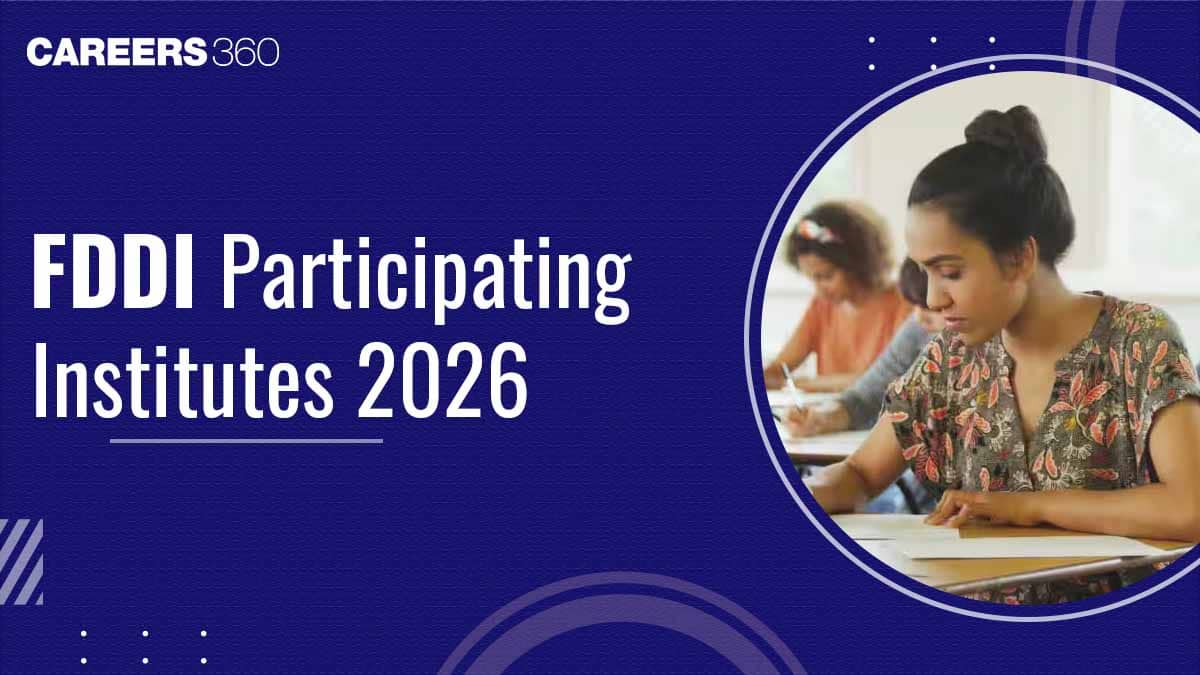 CAREERS360

FDDI Participating Institutes 2026